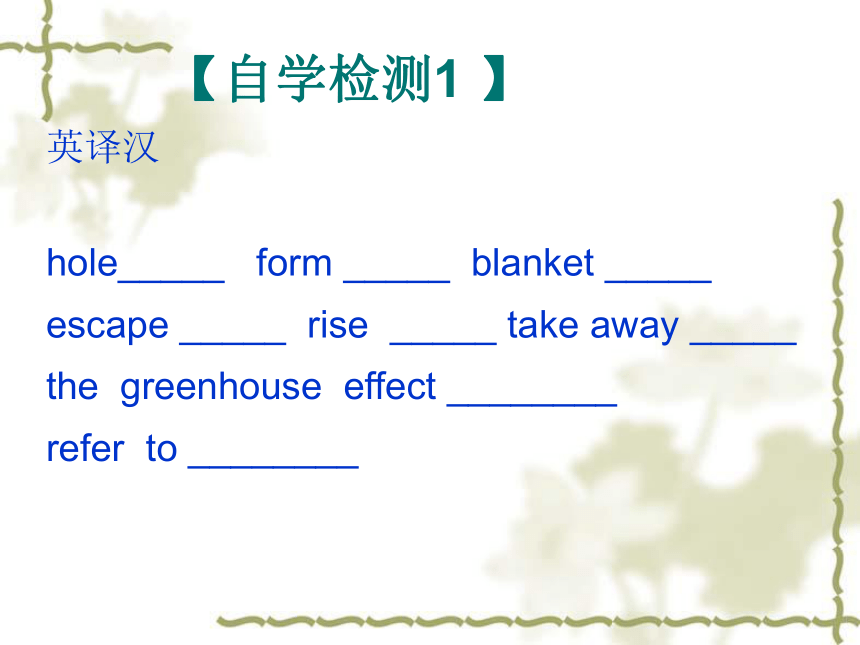 【自学检测1 】

英译汉

hole_____ form _____ blanket _____
escape _____ rise _____ take away _____
the greenhouse effect ________
refer to ________